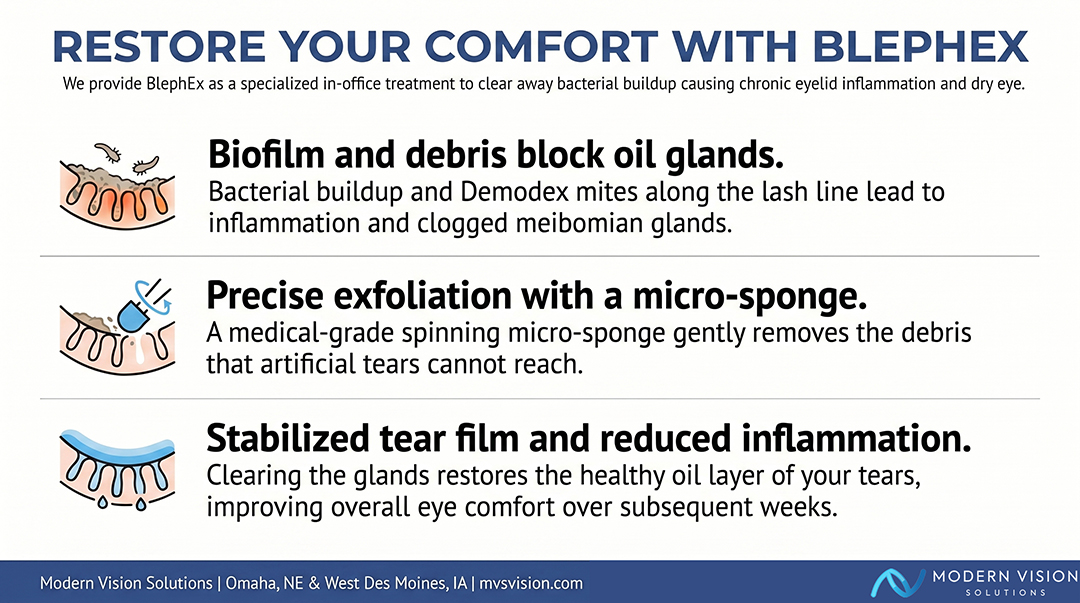 RESTORE YOUR COMFORT WITH BLEPHEX

We provide BlephEx as a specialized in-office treatment to clear away bacterial buildup causing chronic eyelid inflammation and dry eye.

Biofilm and debris block oil glands.

Bacterial buildup and Demodex mites along the lash line lead to inflammation and clogged meibomian glands.

Precise exfoliation with a micro-sponge.

A medical-grade spinning micro-sponge gently removes the debris that artificial tears cannot reach.

Stabilized tear film and reduced inflammation.

Clearing the glands restores the healthy oil layer of your tears, improving overall eye comfort over subsequent weeks.

Modern Vision Solutions | Omaha, NE & West Des Moines, IA | mvsvision.com

MODERN VISION SOLUTIONS